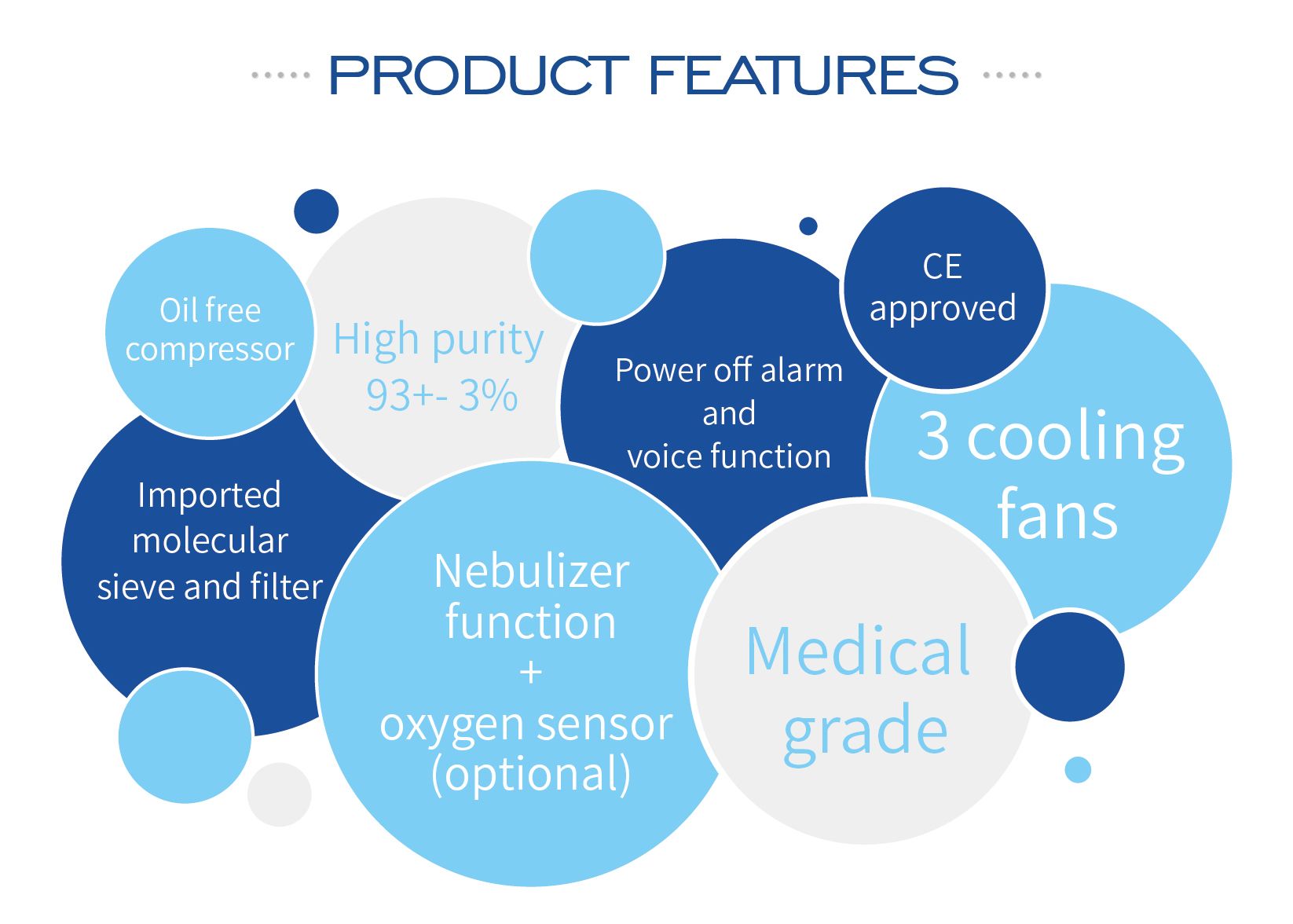 PRODUCT FEATURES

Oil free compressor

High purity 93+- 3%

Power off alarm and voice function

CE approved

3 cooling fans

Imported molecular sieve and filter

Nebulizer function + oxygen sensor (optional)

Medical grade